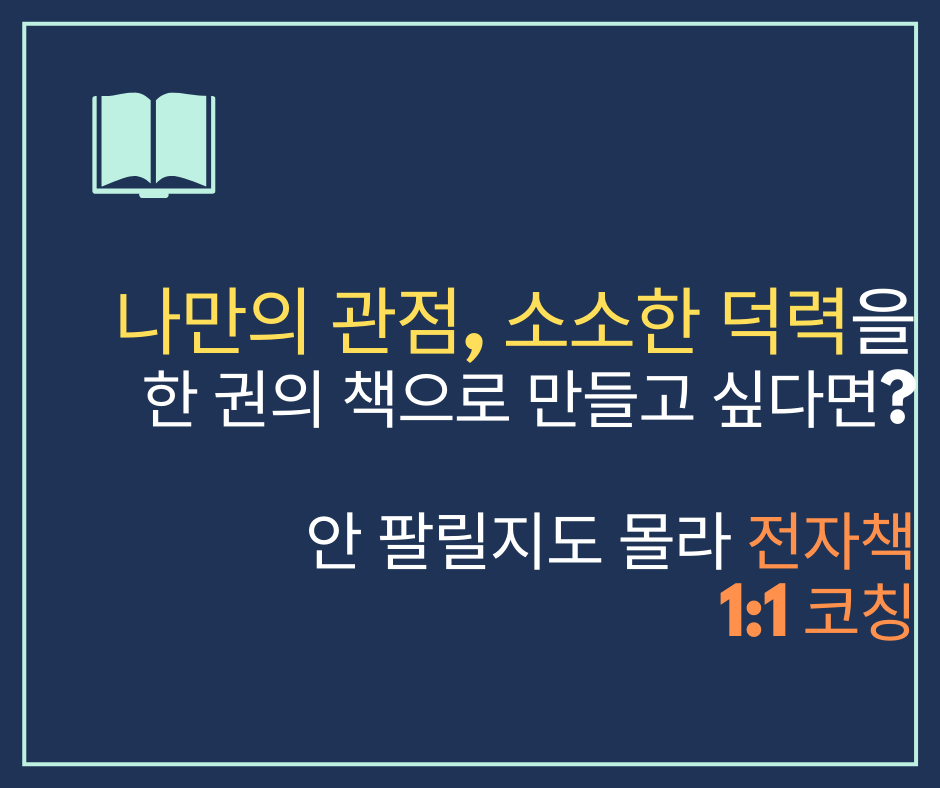 나만의 관점, 소소한 덕력을
한 권의 책으로 만들고 싶다면?

안 팔릴지도 몰라 전자책
1:1 코칭